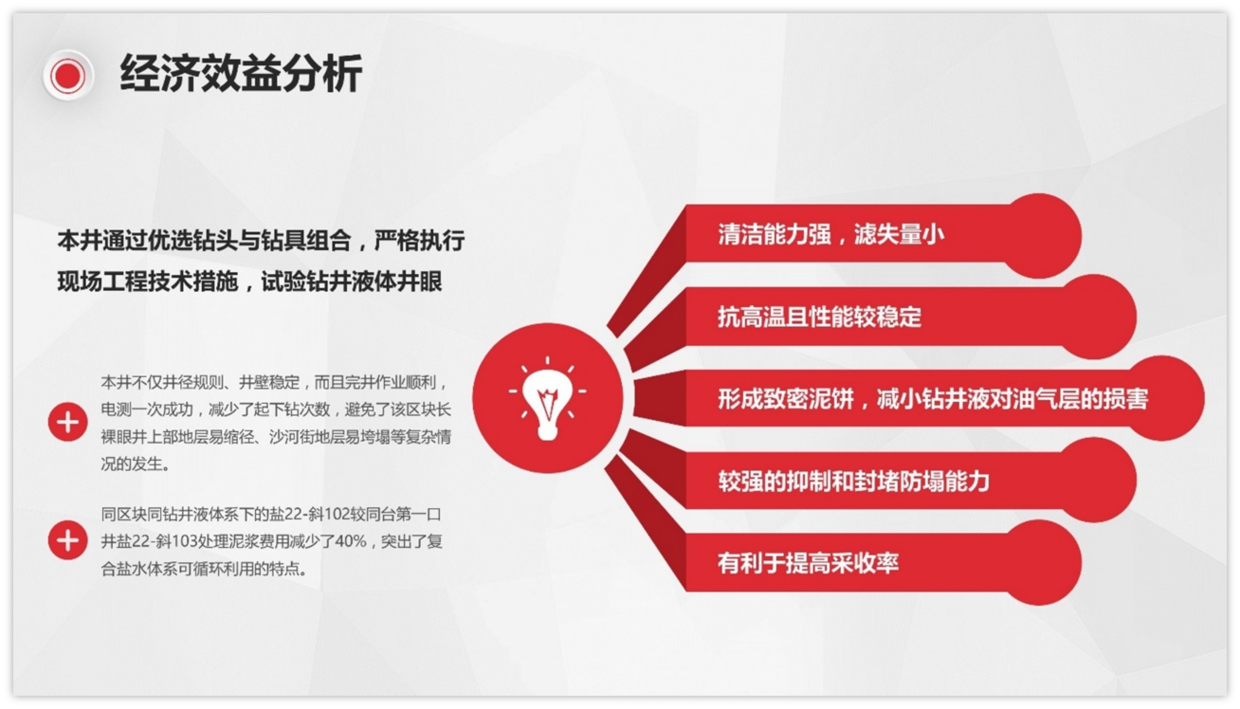 经济效益分析

本井通过优选钻头与钻具组合，严格执行现场工程技术措施，试验钻井液体井眼

本井不仅井径规则、井壁稳定，而且完井作业顺利，电测一次成功，减少了起下钻次数，避免了该区块长裸眼井上部地层易缩径、沙河街地层易垮塌等复杂情况的发生。

同区块同钻井液体系下的盐22-斜102较同台第一口井盐22-斜103处理泥浆费用减少了40%，突出了复合盐水体系可循环利用的特点。

清洁能力强，滤失量小

抗高温且性能较稳定

形成致密泥饼，减小钻井液对油气层的损害

较强的抑制和封堵防塌能力

有利于提高采收率